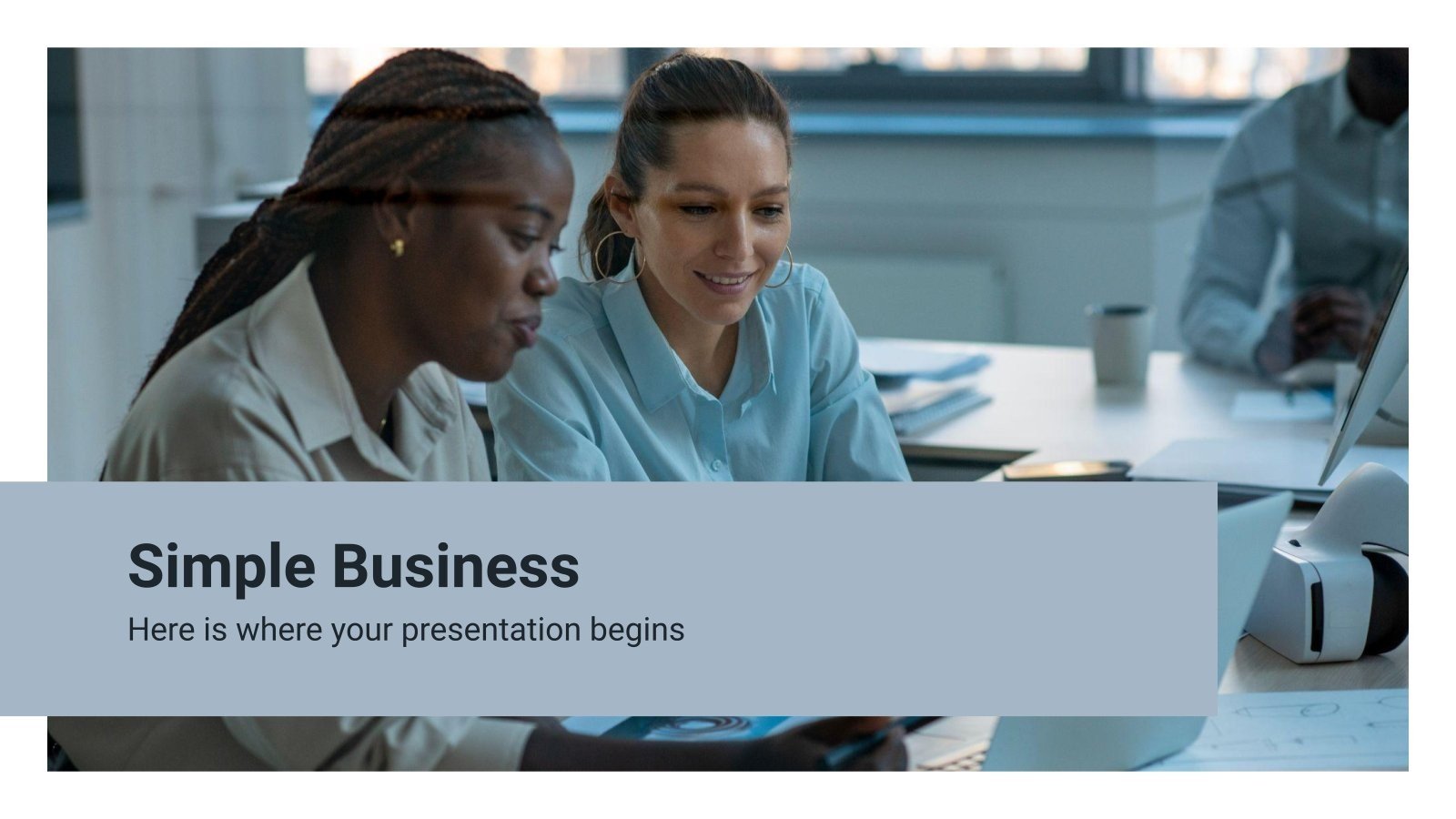 Simple Business

Here is where your presentation begins